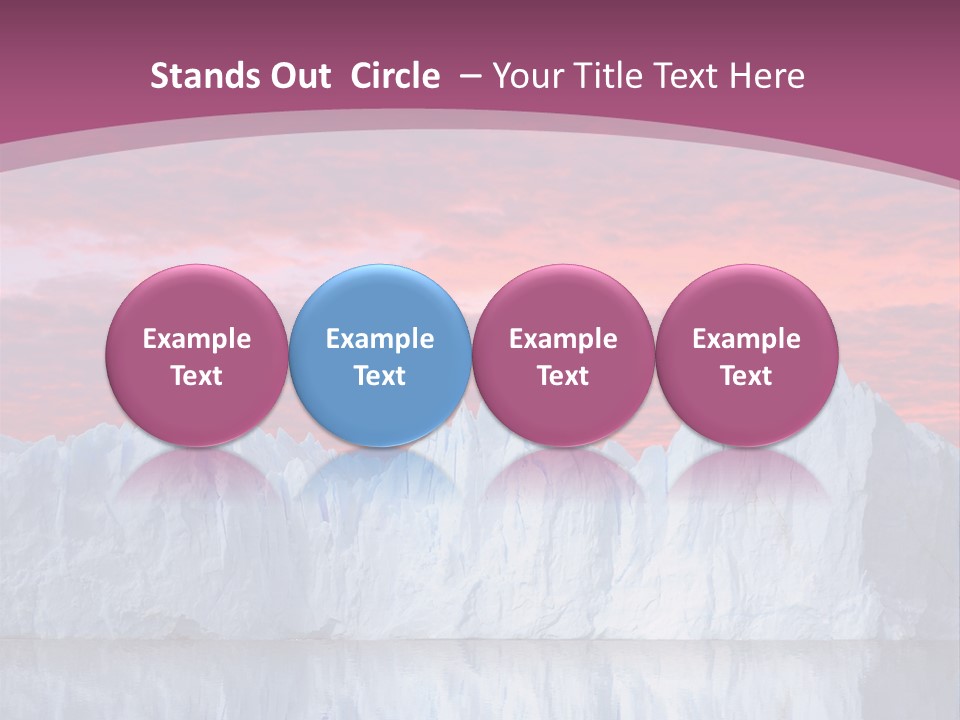 Stands Out Circle – Your Title Text Here

Example Text

Example Text

Example Text

Example Text